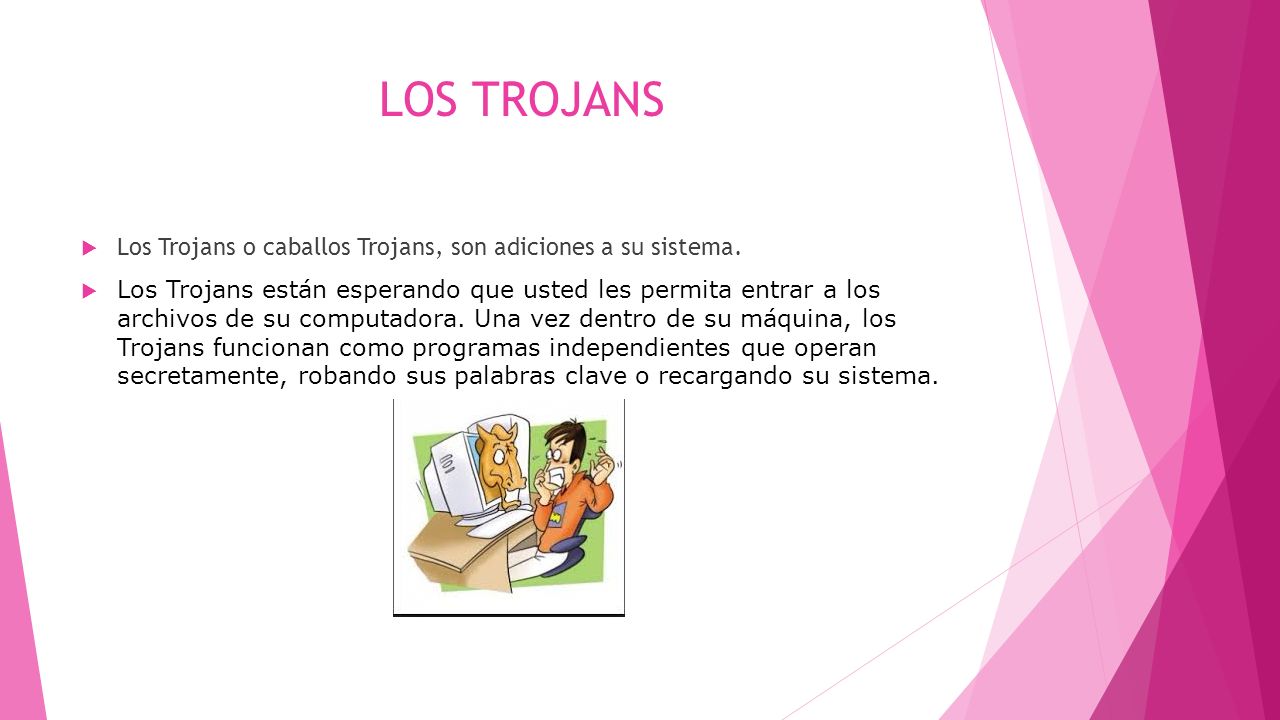 LOS TROJANS

Los Trojans o caballos Trojans, son adiciones a su sistema.

Los Trojans están esperando que usted les permita entrar a los archivos de su computadora. Una vez dentro de su máquina, los Trojans funcionan como programas independientes que operan secretamente, robando sus palabras clave o recargando su sistema.